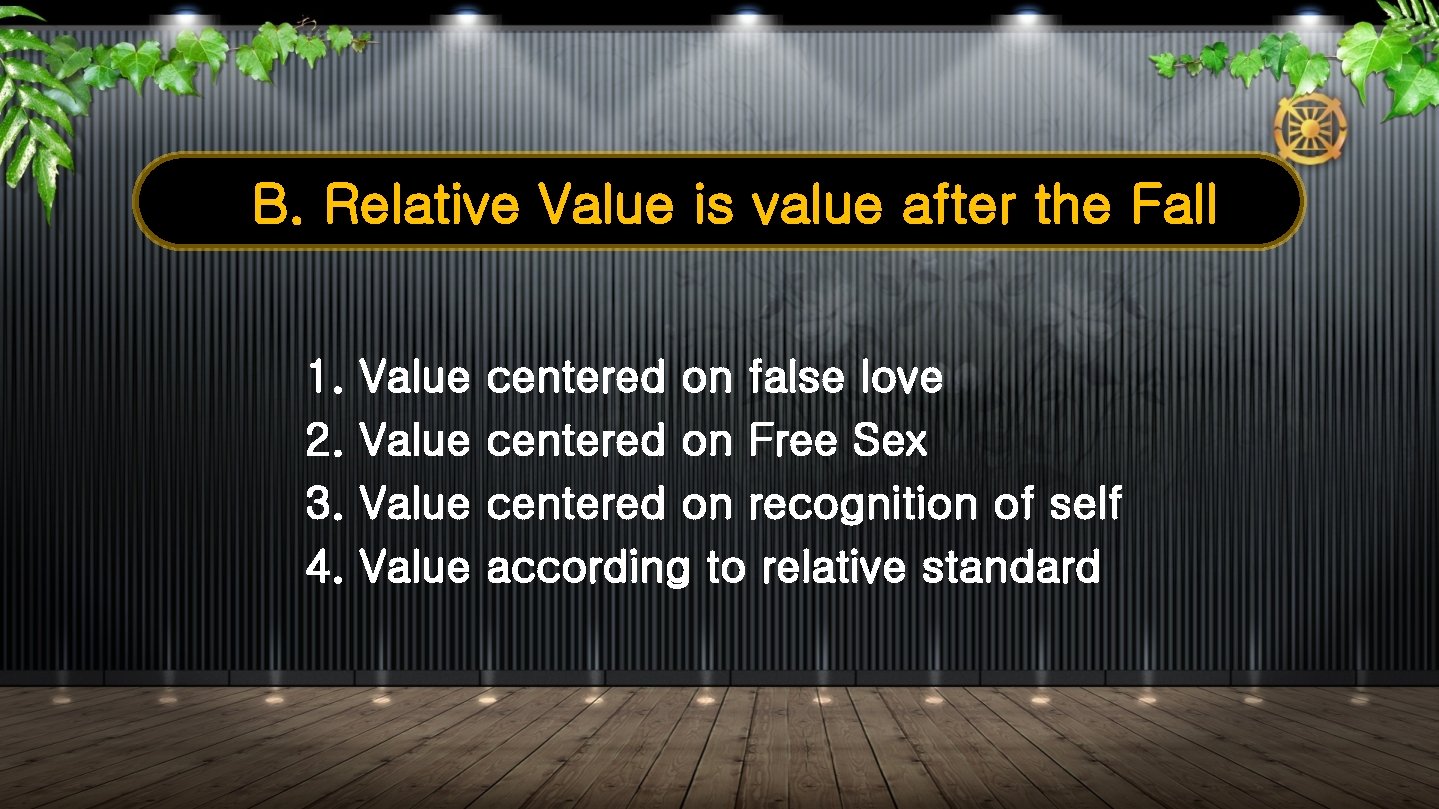 B. Relative Value is value after the Fall

1. Value centered on false love
2. Value centered on Free Sex
3. Value centered on recognition of self
4. Value according to relative standard